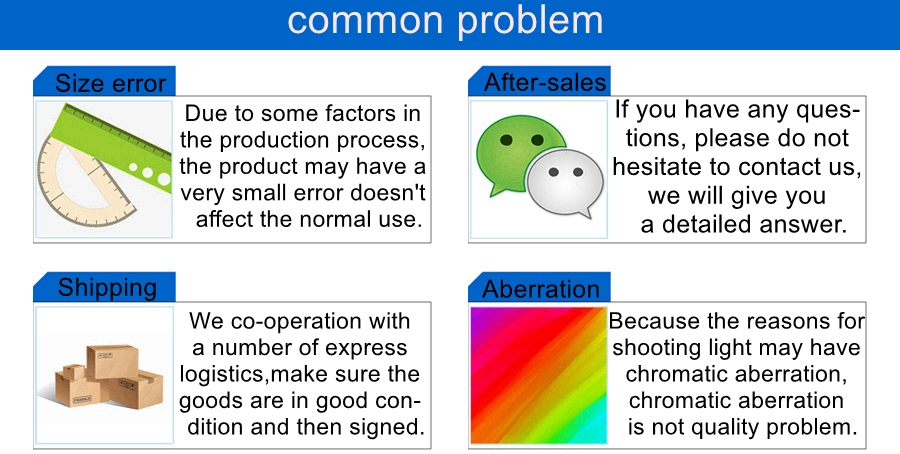 common problem

Size error

Due to some factors in the production process, the product may have a very small error doesn't affect the normal use.

After-sales

If you have any questions, please do not hesitate to contact us, we will give you a detailed answer.

Shipping

We co-operation with a number of express logistics,make sure the goods are in good condition and then signed.

Aberration

Because the reasons for shooting light may have chromatic aberration, chromatic aberration is not quality problem.